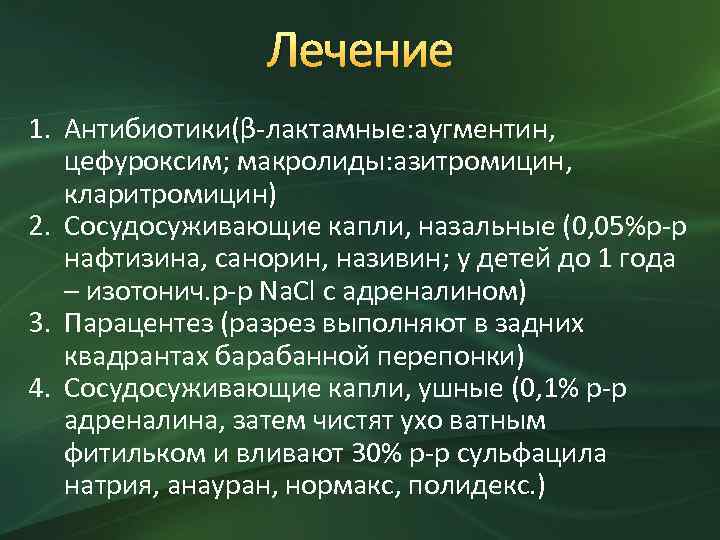 Лечение

1. Антибиотики(β-лактамные:аугментин, цефуроксим; макролиды:азитромицин, кларитромицин)
2. Сосудосуживающие капли, назальные (0,05%р-р нафтизина, санорин, називин; у детей до 1 года – изотонич.р-р NaCl с адреналином)
3. Парацентез (разрез выполняют в задних квадрантах барабанной перепонки)
4. Сосудосуживающие капли, ушные (0,1% р-р адреналина, затем чистят ухо ватным фитильком и вливают 30% р-р сульфацила натрия, анауран, нормакс, полидекс.)